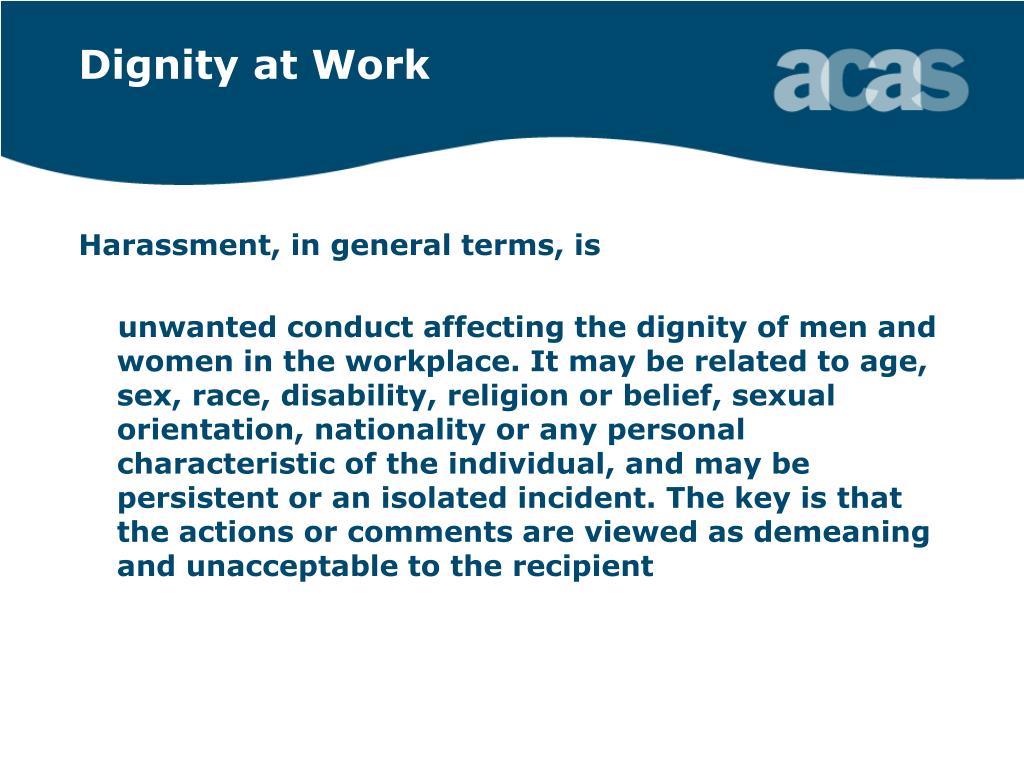 Dignity at Work

acas

Harassment, in general terms, is

unwanted conduct affecting the dignity of men and women in the workplace. It may be related to age, sex, race, disability, religion or belief, sexual orientation, nationality or any personal characteristic of the individual, and may be persistent or an isolated incident. The key is that the actions or comments are viewed as demeaning and unacceptable to the recipient